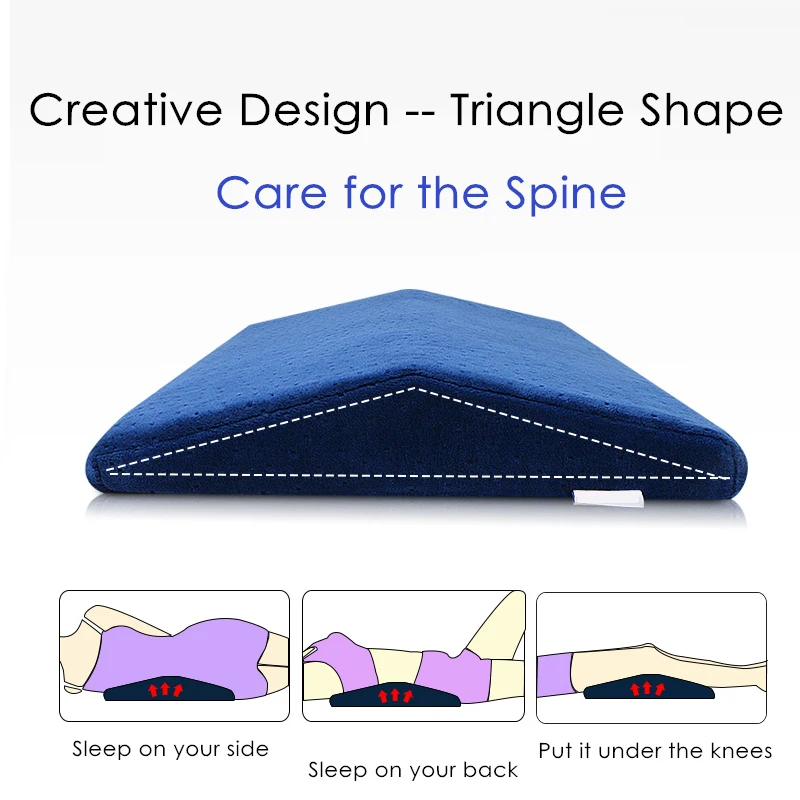 Creative Design -- Triangle Shape

Care for the Spine

Sleep on your side

Sleep on your back

Put it under the knees